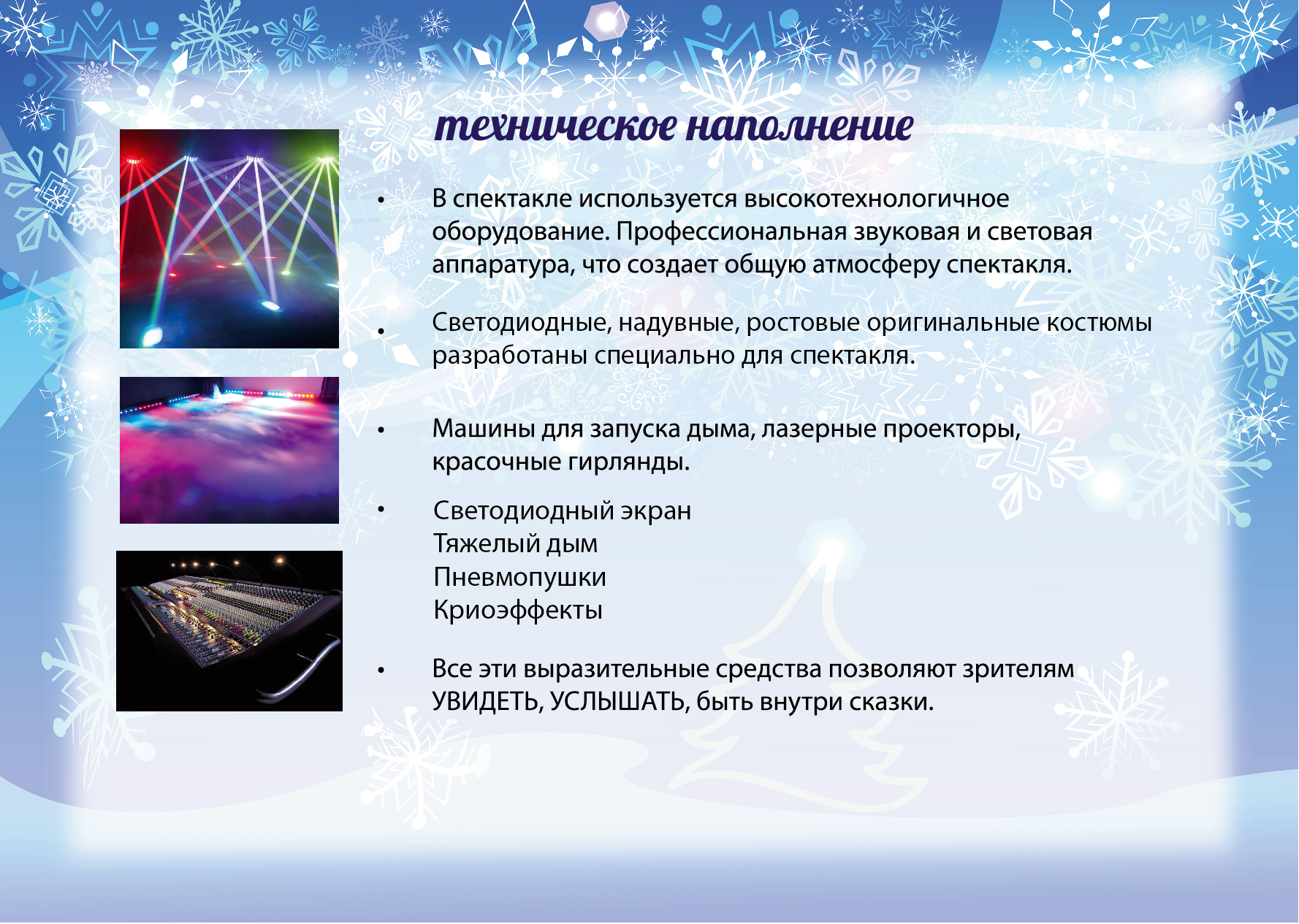 техническое наполнение

• В спектакле используется высокотехнологичное оборудование. Профессиональная звуковая и световая аппаратура, что создает общую атмосферу спектакля.

• Светодиодные, надувные, ростовые оригинальные костюмы разработаны специально для спектакля.

• Машины для запуска дыма, лазерные проекторы, красочные гирлянды.

• Светодиодный экран
Тяжелый дым
Пневмопушки
Криоэффекты

• Все эти выразительные средства позволяют зрителям УВИДЕТЬ, УСЛЫШАТЬ, быть внутри сказки.